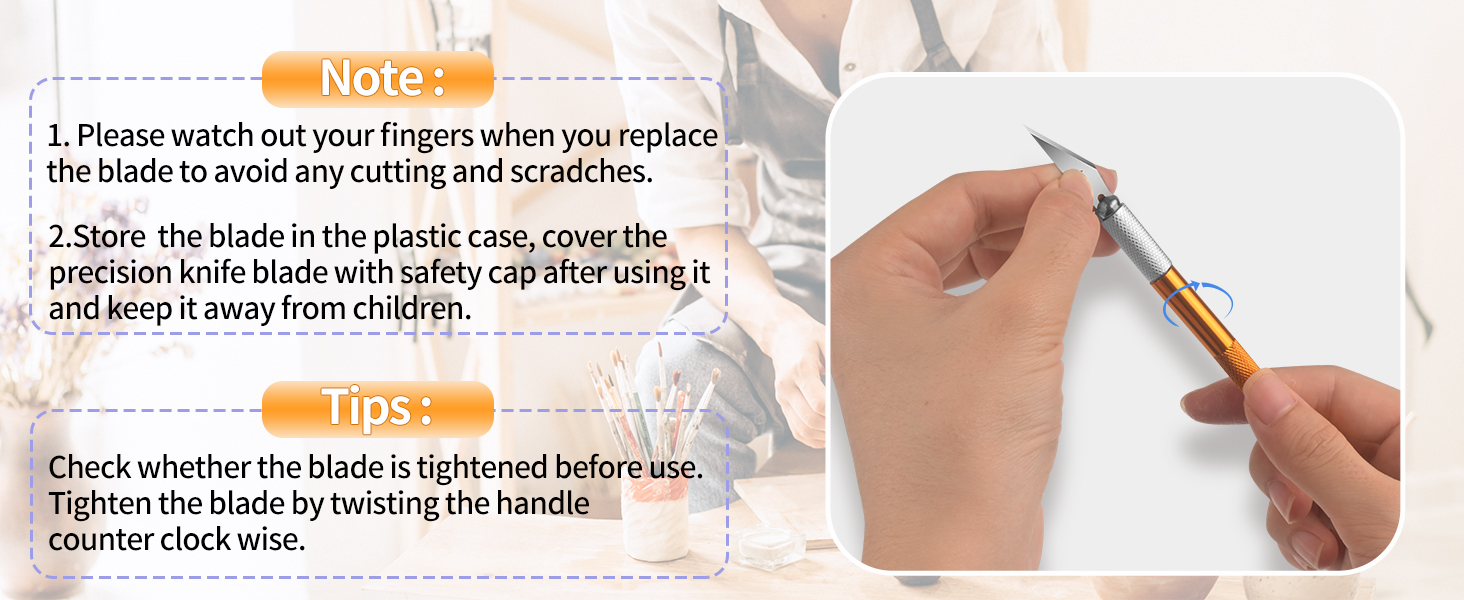 Note :

1. Please watch out your fingers when you replace the blade to avoid any cutting and scradches.

2.Store the blade in the plastic case, cover the precision knife blade with safety cap after using it and keep it away from children.

Tips :

Check whether the blade is tightened before use. Tighten the blade by twisting the handle counter clock wise.